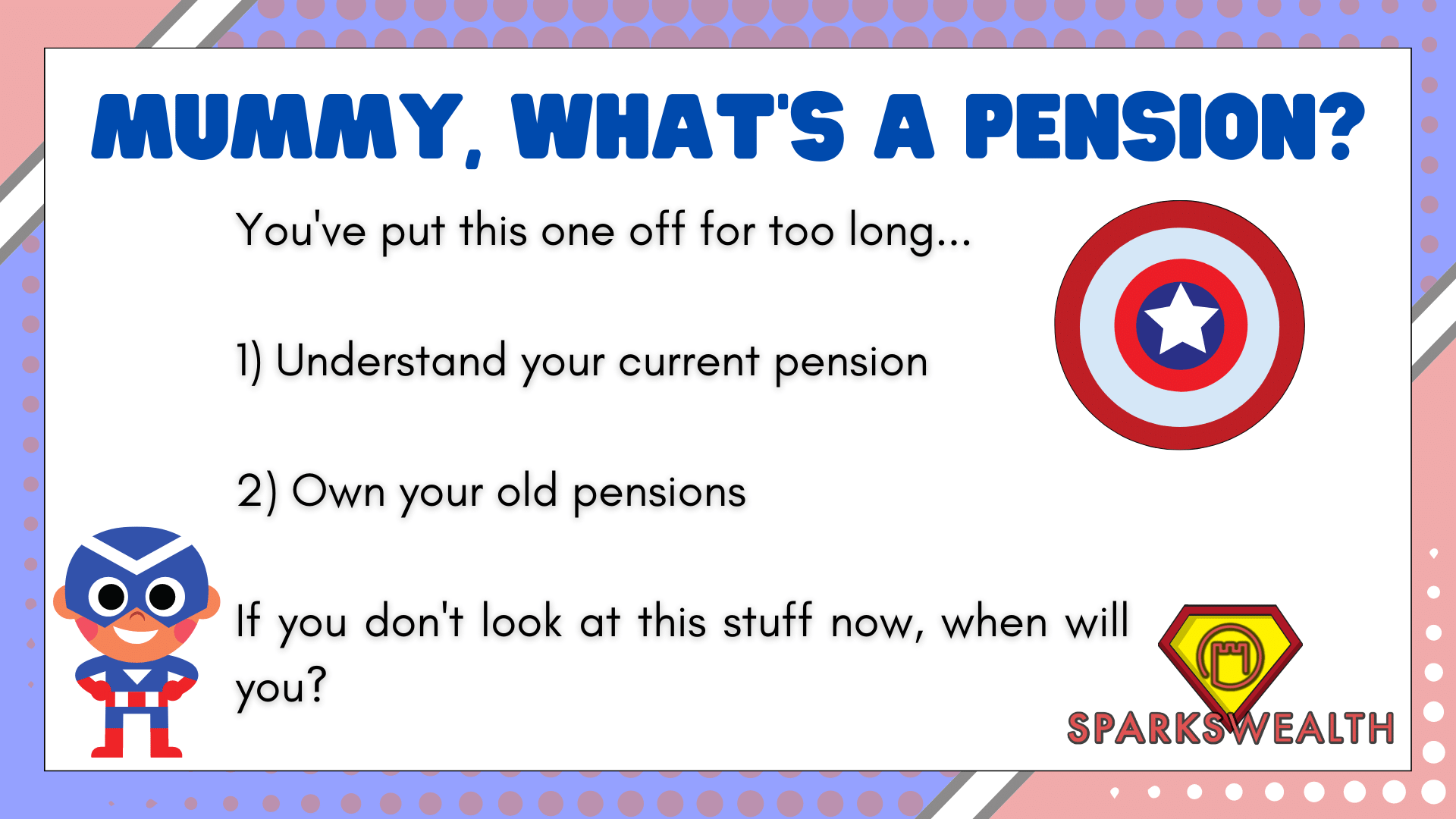 MUMMY, WHAT'S A PENSION?

You've put this one off for too long...

1) Understand your current pension

2) Own your old pensions

If you don't look at this stuff now, when will you?

SPARKSWEALTH